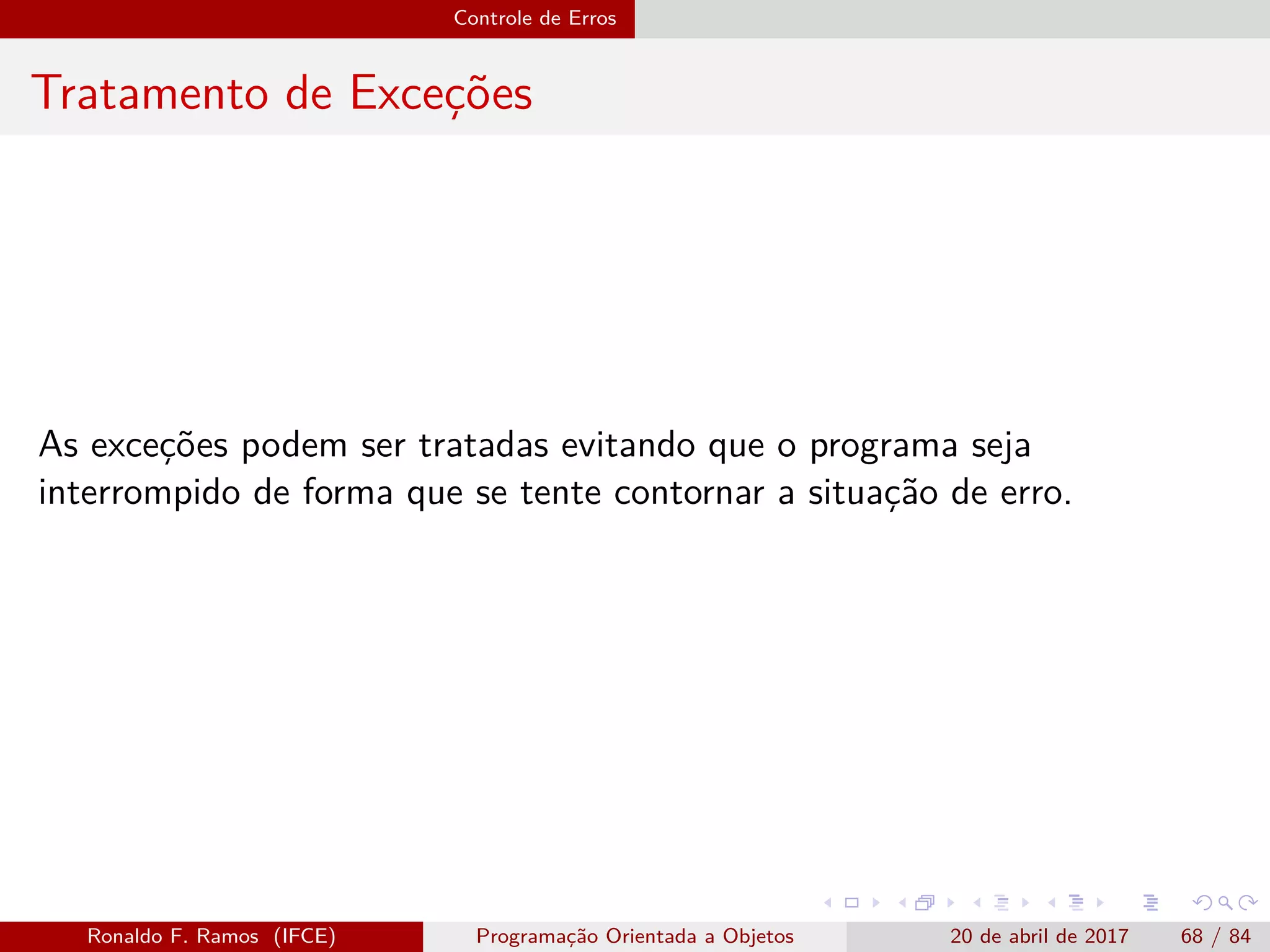 Controle de Erros

Tratamento de Exceções

As exceções podem ser tratadas evitando que o programa seja interrompido de forma que se tente contornar a situação de erro.

Ronaldo F. Ramos (IFCE) Programação Orientada a Objetos 20 de abril de 2017 68 / 84